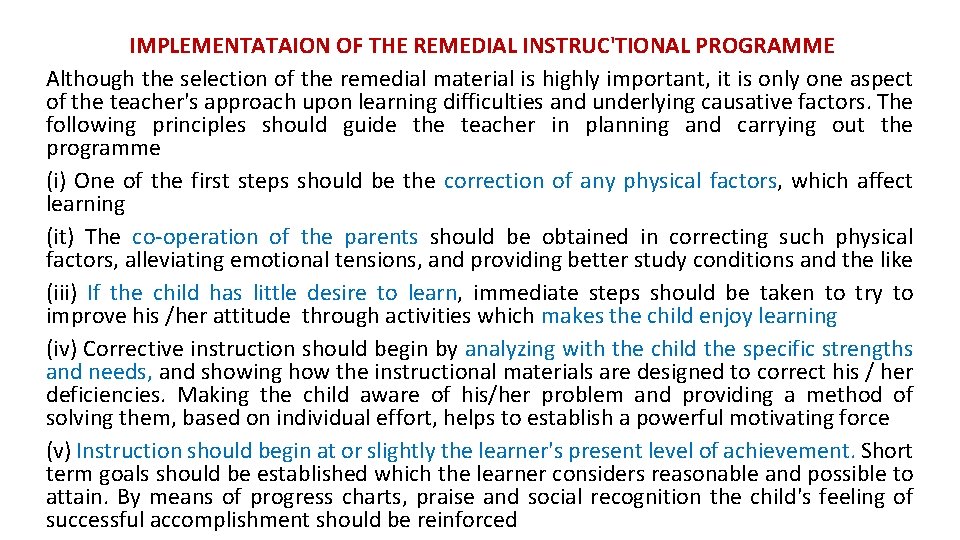 IMPLEMENTATAION OF THE REMEDIAL INSTRUC'TIONAL PROGRAMME

Although the selection of the remedial material is highly important, it is only one aspect of the teacher's approach upon learning difficulties and underlying causative factors. The following principles should guide the teacher in planning and carrying out the programme

(i) One of the first steps should be the correction of any physical factors, which affect learning

(it) The co-operation of the parents should be obtained in correcting such physical factors, alleviating emotional tensions, and providing better study conditions and the like

(iii) If the child has little desire to learn, immediate steps should be taken to try to improve his /her attitude through activities which makes the child enjoy learning

(iv) Corrective instruction should begin by analyzing with the child the specific strengths and needs, and showing how the instructional materials are designed to correct his / her deficiencies. Making the child aware of his/her problem and providing a method of solving them, based on individual effort, helps to establish a powerful motivating force

(v) Instruction should begin at or slightly the learner's present level of achievement. Short term goals should be established which the learner considers reasonable and possible to attain. By means of progress charts, praise and social recognition the child's feeling of successful accomplishment should be reinforced